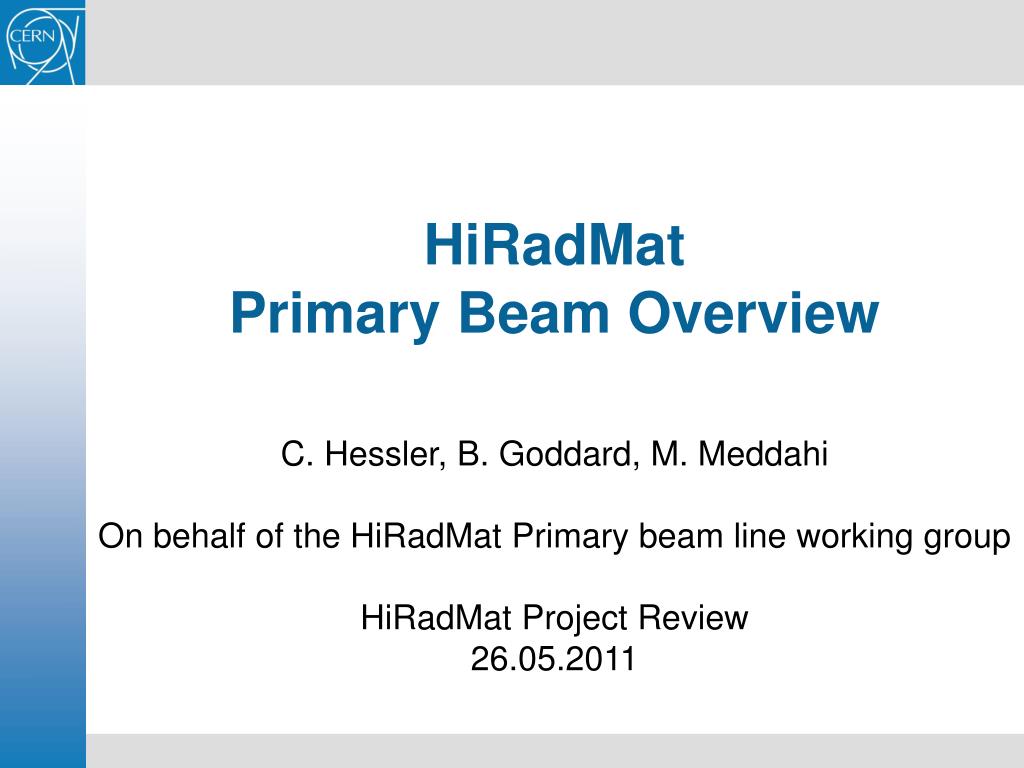 CERN

HiRadMat
Primary Beam Overview

C. Hessler, B. Goddard, M. Meddahi

On behalf of the HiRadMat Primary beam line working group

HiRadMat Project Review
26.05.2011